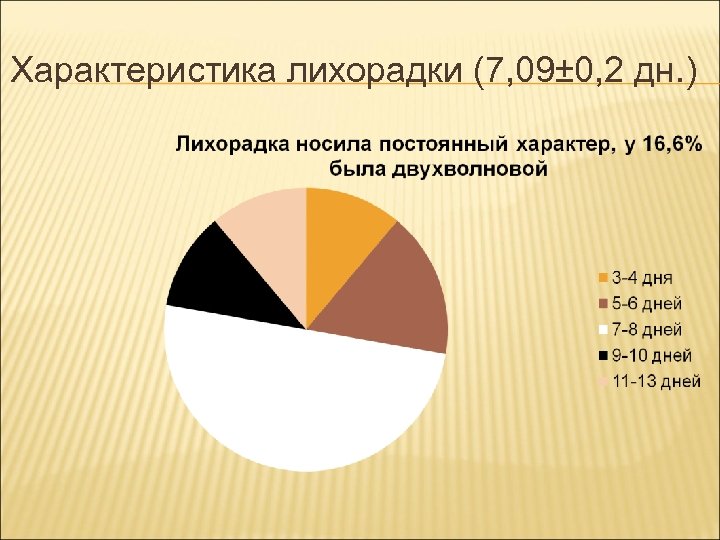 Характеристика лихорадки (7,09±0,2 дн.)

Лихорадка носила постоянный характер, у 16,6% была двухволновой

3-4 дня
5-6 дней
7-8 дней
9-10 дней
11-13 дней